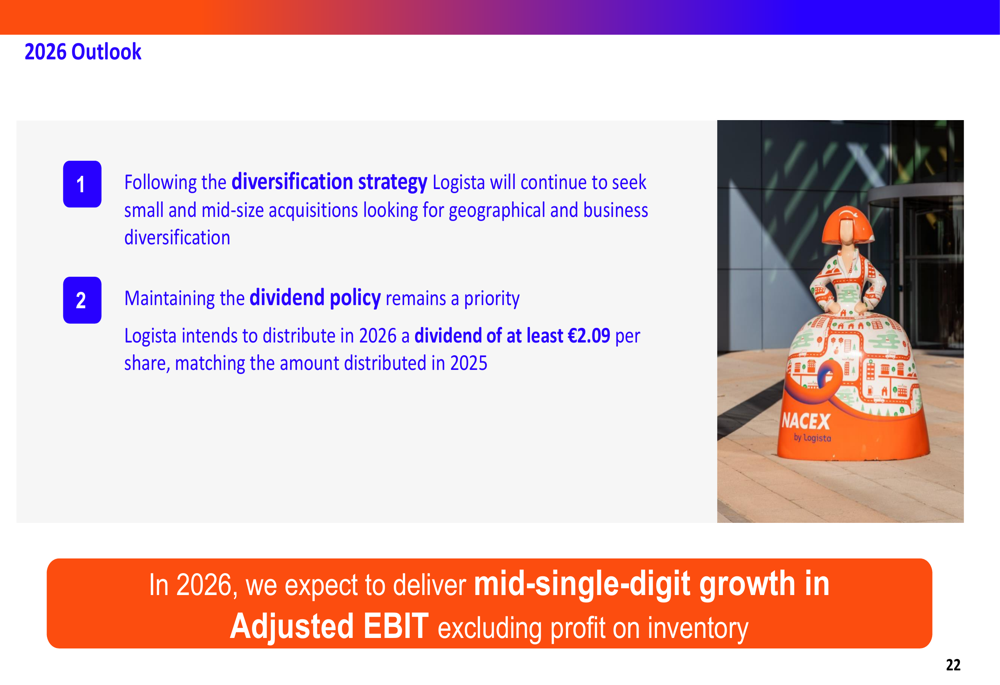 2026 Outlook

1 Following the diversification strategy Logista will continue to seek small and mid-size acquisitions looking for geographical and business diversification

2 Maintaining the dividend policy remains a priority

Logista intends to distribute in 2026 a dividend of at least €2.09 per share, matching the amount distributed in 2025

NACEX
by Logista

In 2026, we expect to deliver mid-single-digit growth in Adjusted EBIT excluding profit on inventory

22